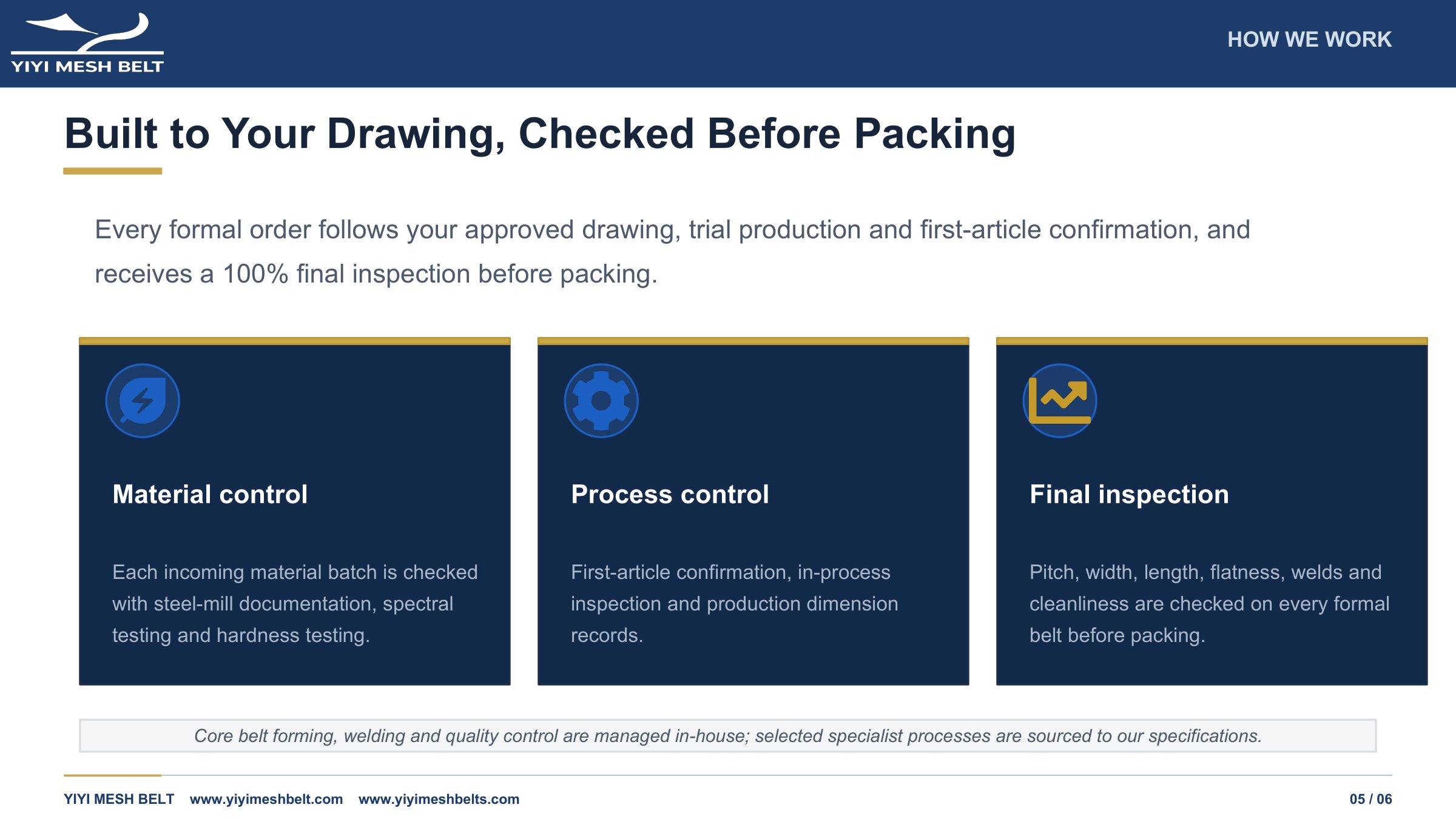 YIYI MESH BELT

HOW WE WORK

Built to Your Drawing, Checked Before Packing

Every formal order follows your approved drawing, trial production and first-article confirmation, and receives a 100% final inspection before packing.

Material control

Each incoming material batch is checked with steel-mill documentation, spectral testing and hardness testing.

Process control

First-article confirmation, in-process inspection and production dimension records.

Final inspection

Pitch, width, length, flatness, welds and cleanliness are checked on every formal belt before packing.

Core belt forming, welding and quality control are managed in-house; selected specialist processes are sourced to our specifications.

YIYI MESH BELT www.yiyimeshbelt.com www.yiyimeshbelts.com

05 / 06